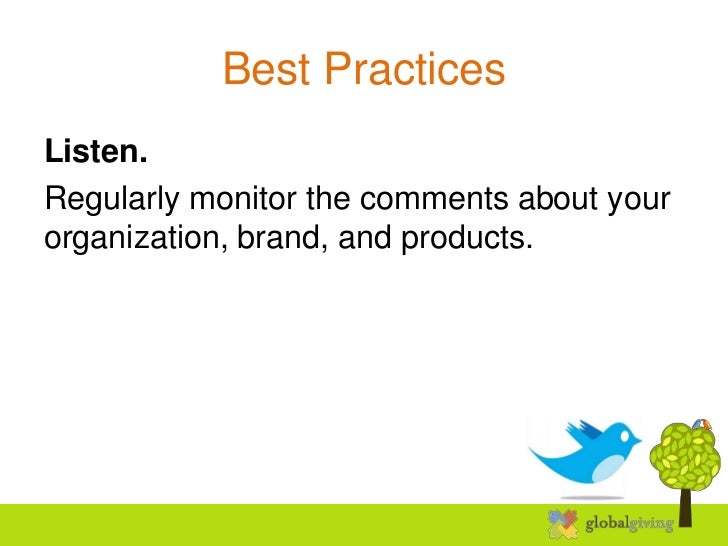 Best Practices

Listen.

Regularly monitor the comments about your organization, brand, and products.

globalgiving